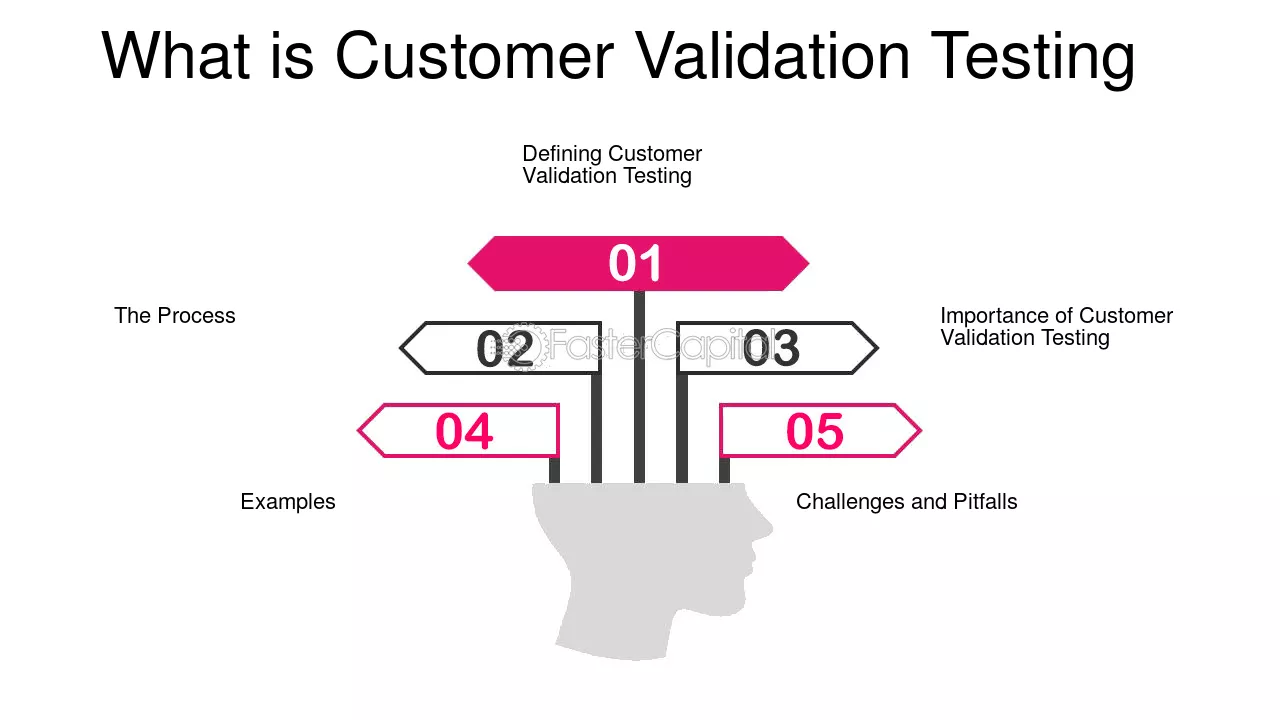 What is Customer Validation Testing

Defining Customer Validation Testing

01

The Process

02

03

Importance of Customer Validation Testing

04

05

Examples

Challenges and Pitfalls

FasterCapital